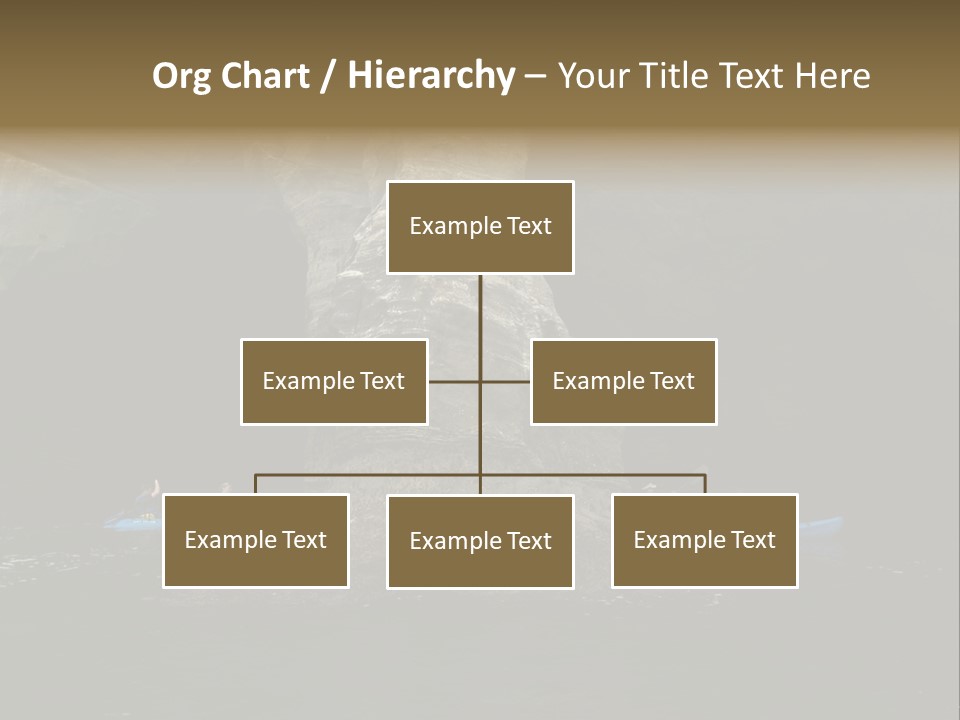 Org Chart / Hierarchy – Your Title Text Here

Example Text

Example Text

Example Text

Example Text

Example Text

Example Text